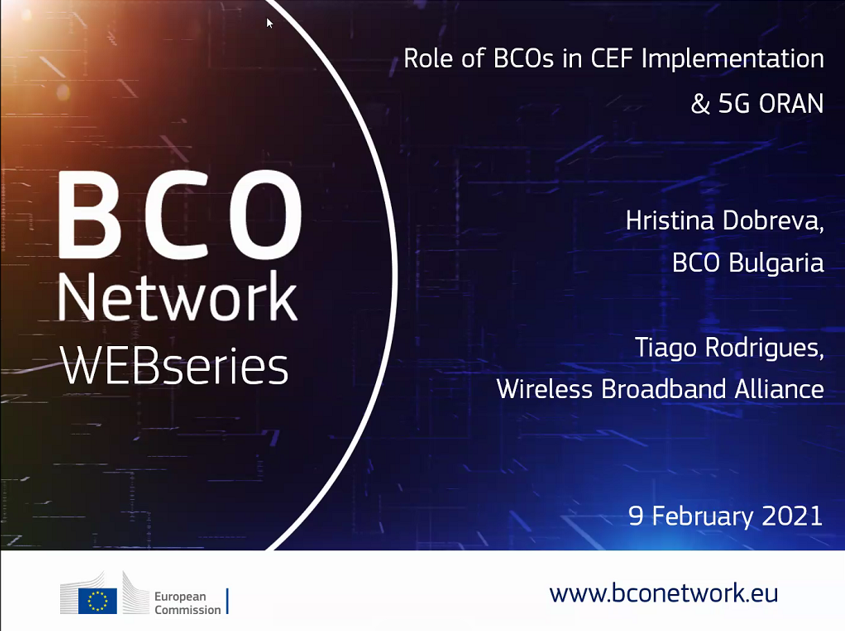 BCO
Network
WEBseries

Role of BCOs in CEF Implementation & 5G ORAN

Hristina Dobreva,
BCO Bulgaria

Tiago Rodrigues,
Wireless Broadband Alliance

9 February 2021

European Commission

www.bconetwork.eu